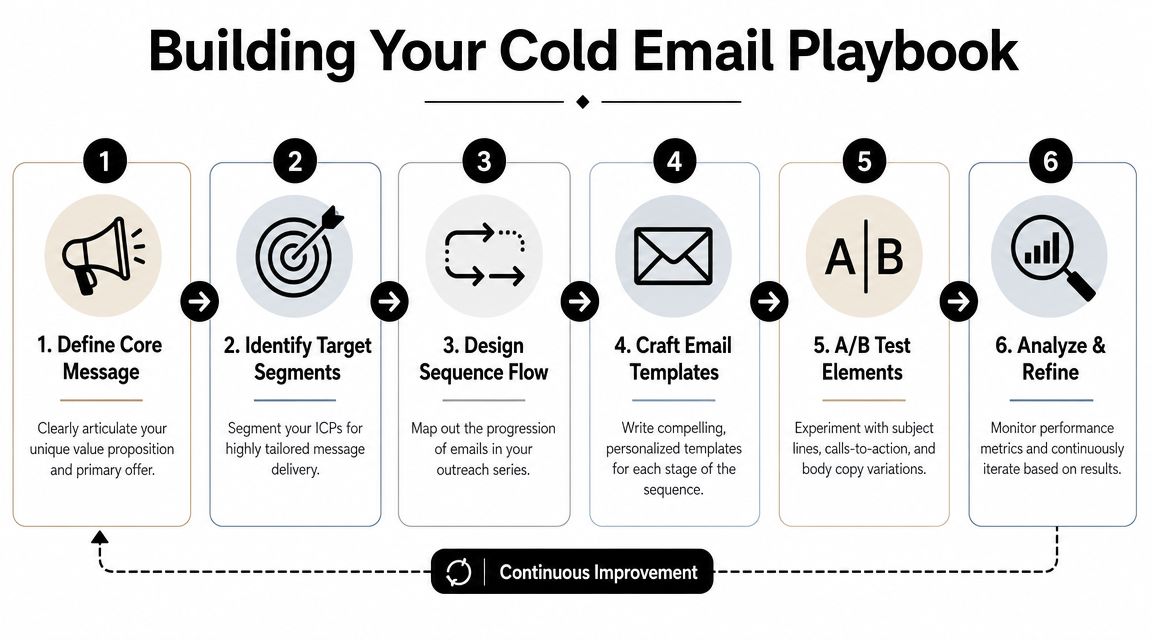 Building Your Cold Email Playbook

1

1. Define Core Message

Clearly articulate your unique value proposition and primary offer.

2

2. Identify Target Segments

Segment your ICPs for highly tailored message delivery.

3

3. Design Sequence Flow

Map out the progression of emails in your outreach series.

4

4. Craft Email Templates

Write compelling, personalized templates for each stage of the sequence.

5

A|B

5. A/B Test Elements

Experiment with subject lines, calls-to-action, and body copy variations.

6

6. Analyze & Refine

Monitor performance metrics and continuously iterate based on results.

Continuous Improvement